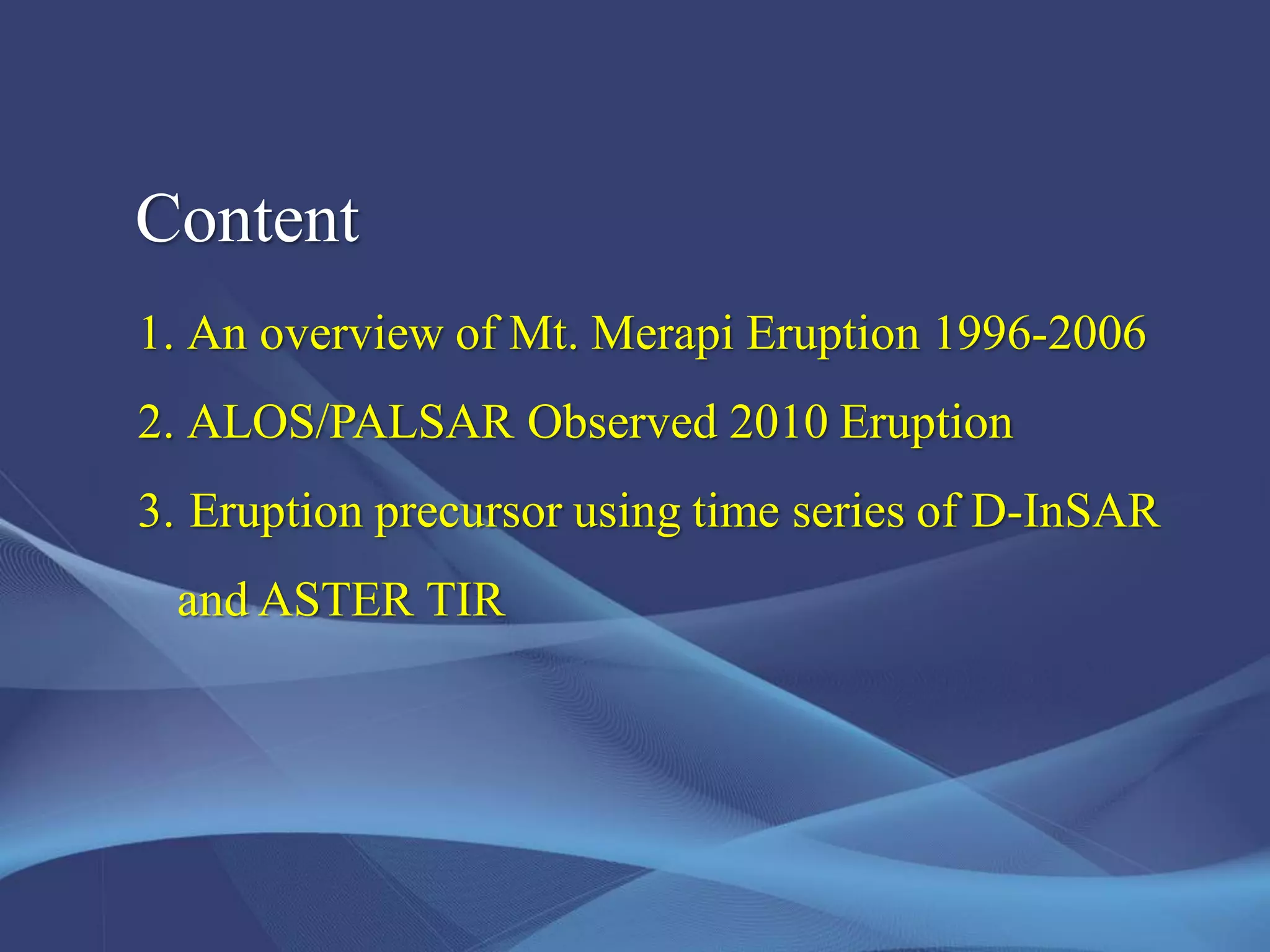 Content

1. An overview of Mt. Merapi Eruption 1996-2006

2. ALOS/PALSAR Observed 2010 Eruption

3. Eruption precursor using time series of D-InSAR and ASTER TIR